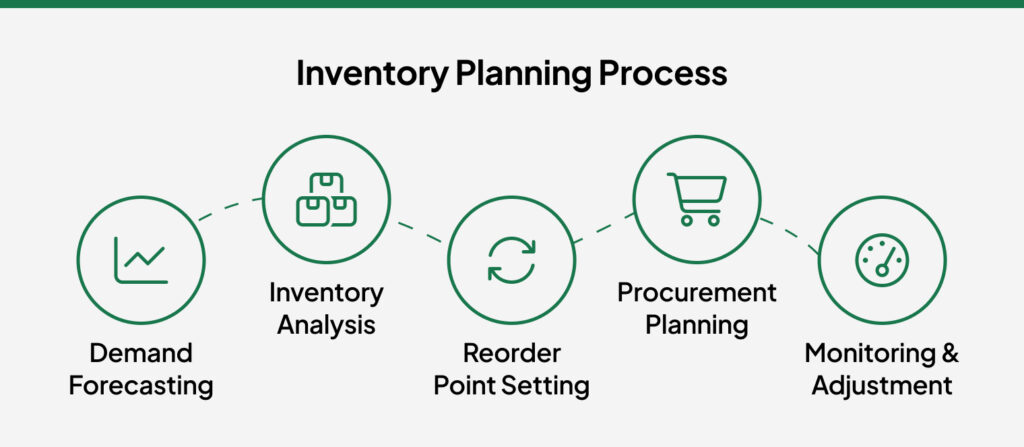 Inventory Planning Process

Demand Forecasting

Inventory Analysis

Reorder Point Setting

Procurement Planning

Monitoring & Adjustment